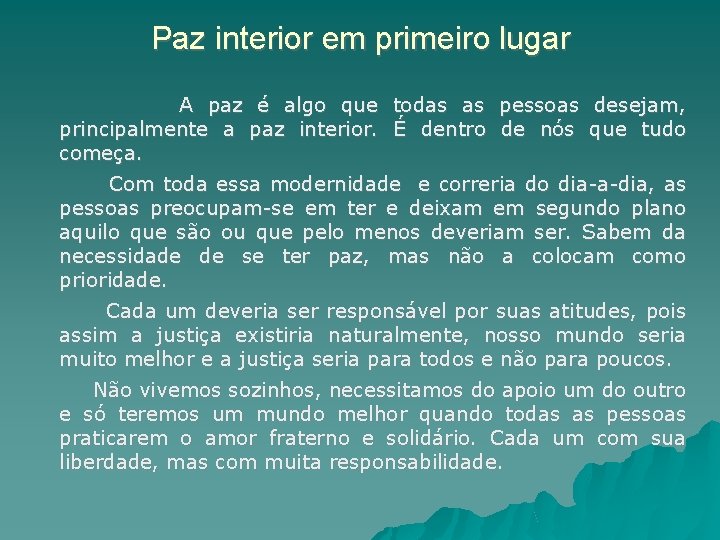 Paz interior em primeiro lugar

A paz é algo que todas as pessoas desejam, principalmente a paz interior. É dentro de nós que tudo começa.

Com toda essa modernidade  e correria do dia-a-dia, as pessoas preocupam-se em ter e deixam em segundo plano aquilo que são ou que pelo menos deveriam ser. Sabem da necessidade de se ter paz, mas não a colocam como prioridade.

Cada um deveria ser responsável por suas atitudes, pois assim a justiça existiria naturalmente, nosso mundo seria muito melhor e a justiça seria para todos e não para poucos.

Não vivemos sozinhos, necessitamos do apoio um do outro e só teremos um mundo melhor quando todas as pessoas praticarem o amor fraterno e solidário. Cada um com sua liberdade, mas com muita responsabilidade.